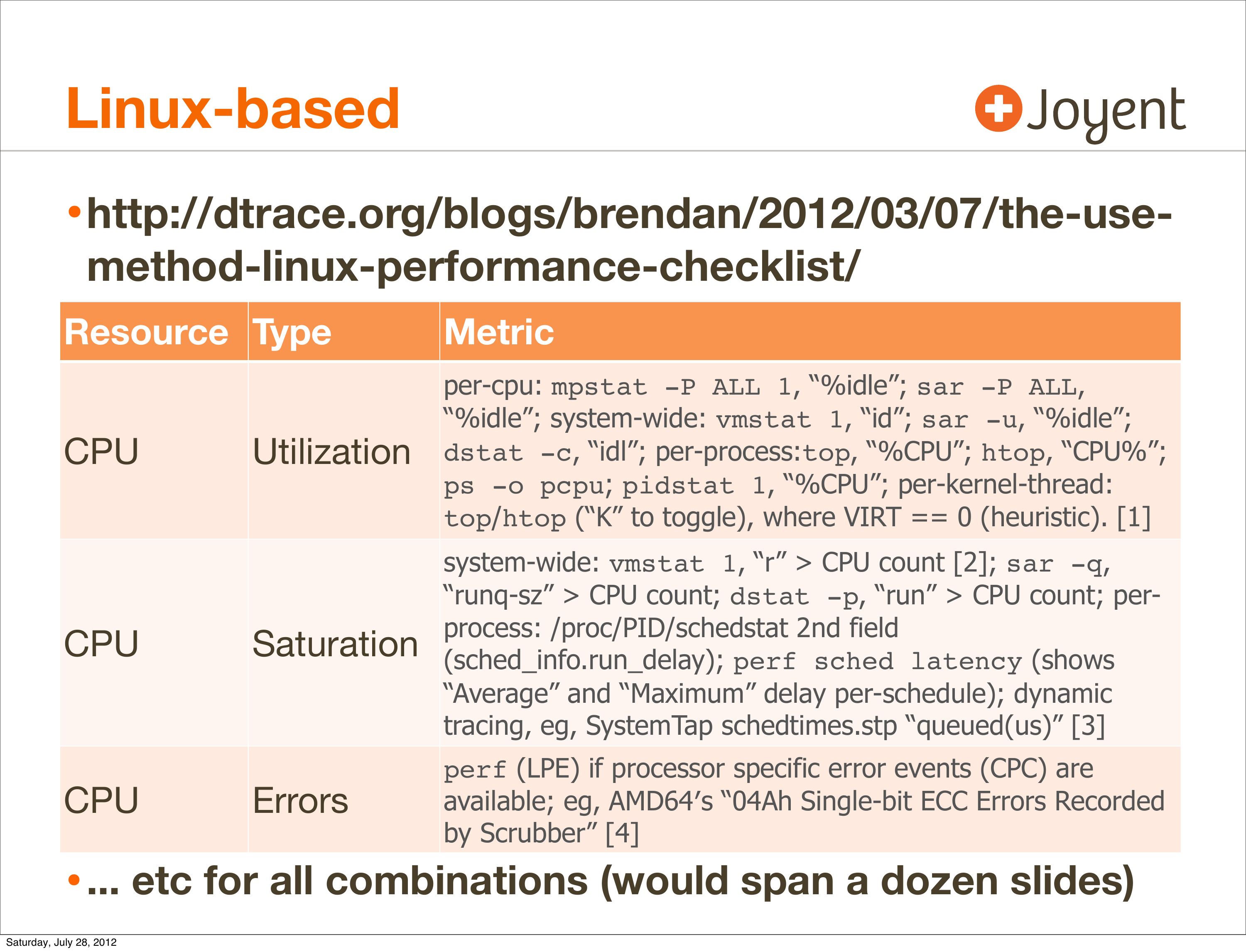 Linux-based

Joyent

• http://dtrace.org/blogs/brendan/2012/03/07/the-use-method-linux-performance-checklist/

| Resource | Type | Metric |
|---|---|---|
| CPU | Utilization | per-cpu: mpstat -P ALL 1, “%idle”; sar -P ALL, “%idle”; system-wide: vmstat 1, “id”; sar -u, “%idle”; dstat -c, “idl”; per-process:top, “%CPU”; htop, “CPU%”; ps -o pcpu; pidstat 1, “%CPU”; per-kernel-thread: top/htop (“K” to toggle), where VIRT == 0 (heuristic). [1] |
| CPU | Saturation | system-wide: vmstat 1, “r” > CPU count [2]; sar -q, “runq-sz” > CPU count; dstat -p, “run” > CPU count; per-process: /proc/PID/schedstat 2nd field (sched_info.run_delay); perf sched latency (shows “Average” and “Maximum” delay per-schedule); dynamic tracing, eg, SystemTap schedtimes.stp “queued(us)” [3] |
| CPU | Errors | perf (LPE) if processor specific error events (CPC) are available; eg, AMD64’s “04Ah Single-bit ECC Errors Recorded by Scrubber” [4] |

• ... etc for all combinations (would span a dozen slides)

Saturday, July 28, 2012